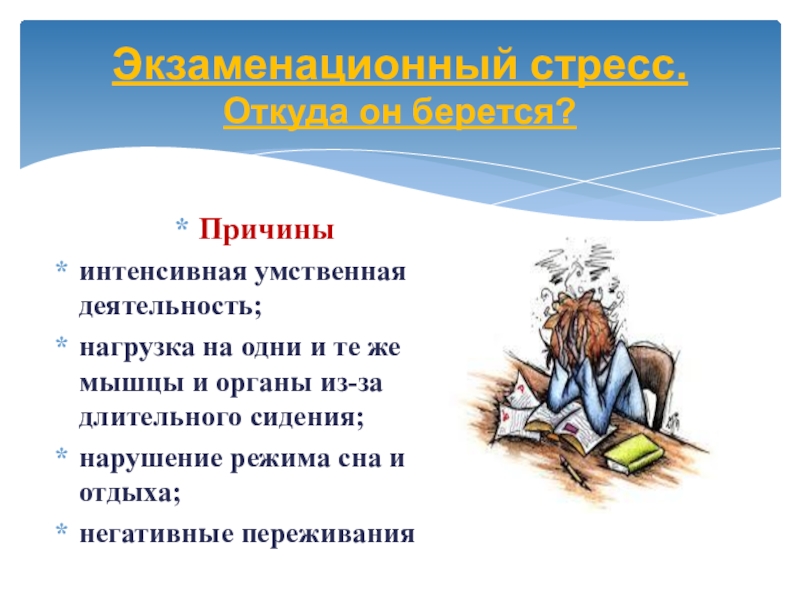 Экзаменационный стресс.
Откуда он берется?

* Причины
* интенсивная умственная деятельность;
* нагрузка на одни и те же мышцы и органы из-за длительного сидения;
* нарушение режима сна и отдыха;
* негативные переживания